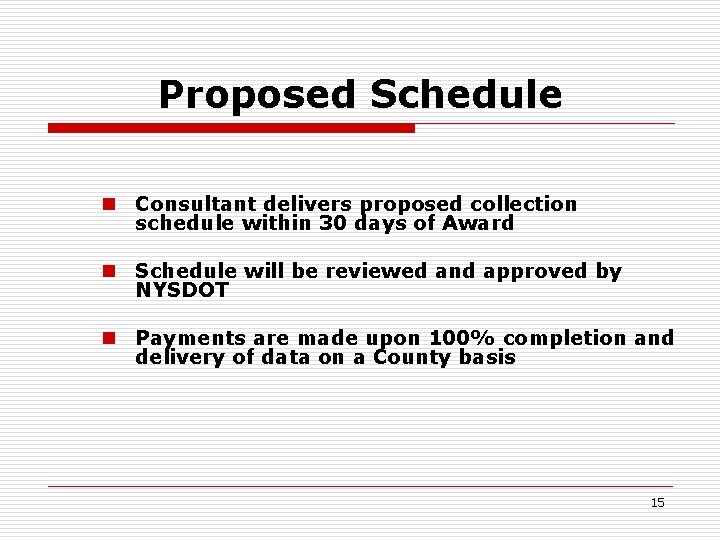 Proposed Schedule

- Consultant delivers proposed collection schedule within 30 days of Award

- Schedule will be reviewed and approved by NYSDOT

- Payments are made upon 100% completion and delivery of data on a County basis

15